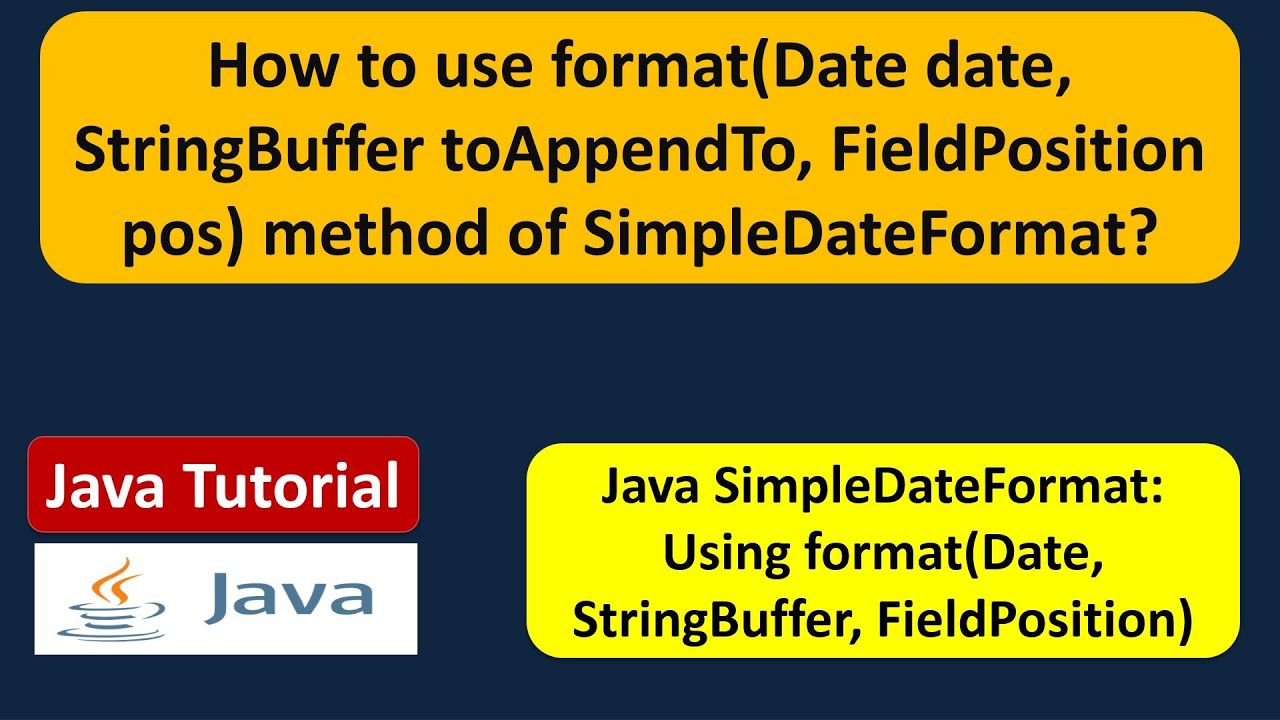 How to use format(Date date, StringBuffer toAppendTo, FieldPosition pos) method of SimpleDateFormat?

Java Tutorial

Java

Java SimpleDateFormat: Using format(Date, StringBuffer, FieldPosition)